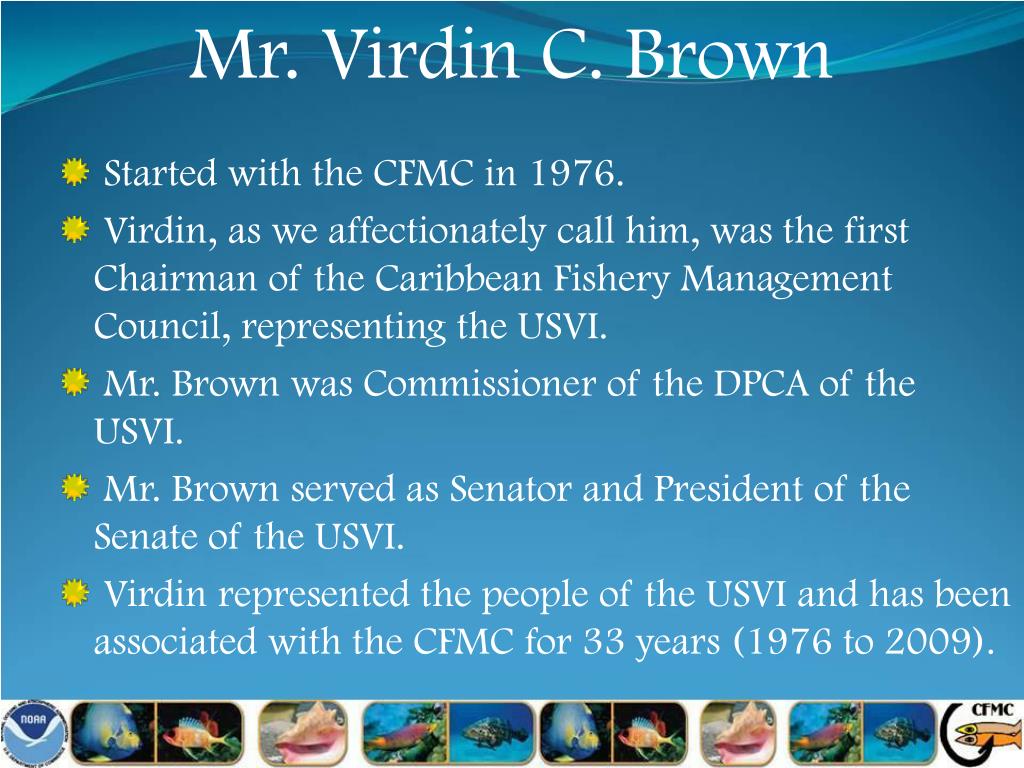 Mr. Virdin C. Brown

Started with the CFMC in 1976.

Virdin, as we affectionately call him, was the first Chairman of the Caribbean Fishery Management Council, representing the USVI.

Mr. Brown was Commissioner of the DPCA of the USVI.

Mr. Brown served as Senator and President of the Senate of the USVI.

Virdin represented the people of the USVI and has been associated with the CFMC for 33 years (1976 to 2009).

NOAA

CFMC